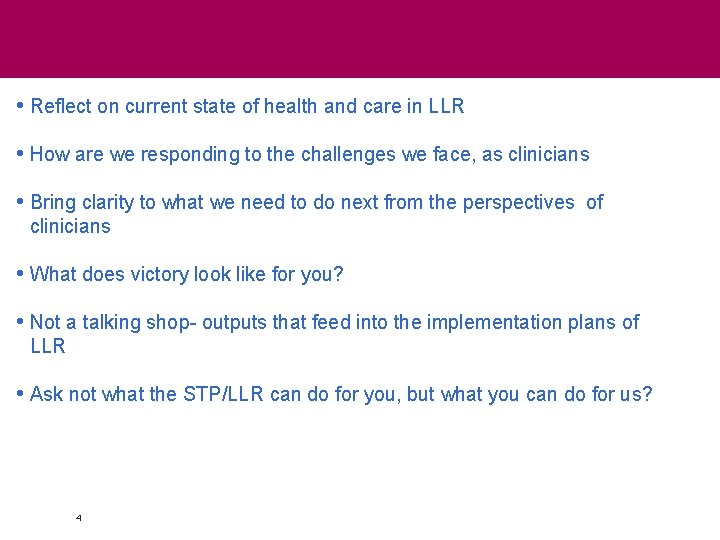 • Reflect on current state of health and care in LLR

• How are we responding to the challenges we face, as clinicians

• Bring clarity to what we need to do next from the perspectives of clinicians

• What does victory look like for you?

• Not a talking shop- outputs that feed into the implementation plans of LLR

• Ask not what the STP/LLR can do for you, but what you can do for us?

4